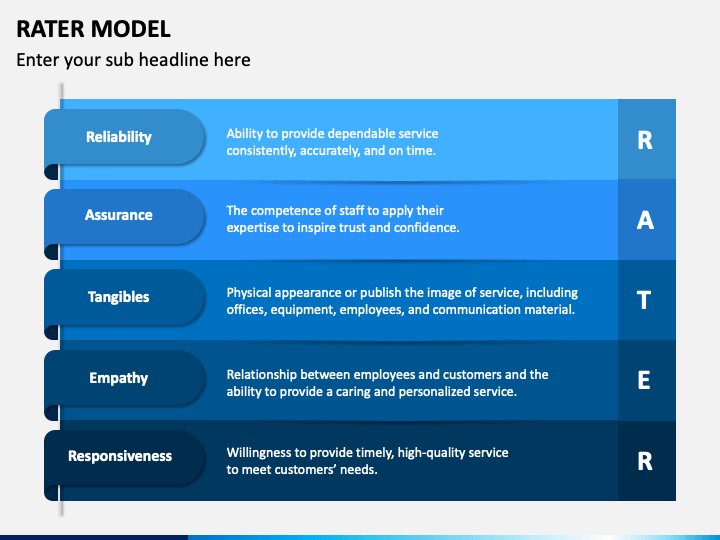 RATER MODEL

Enter your sub headline here

Reliability

Ability to provide dependable service consistently, accurately, and on time.

R

Assurance

The competence of staff to apply their expertise to inspire trust and confidence.

A

Tangibles

Physical appearance or publish the image of service, including offices, equipment, employees, and communication material.

T

Empathy

Relationship between employees and customers and the ability to provide a caring and personalized service.

E

Responsiveness

Willingness to provide timely, high-quality service to meet customers' needs.

R